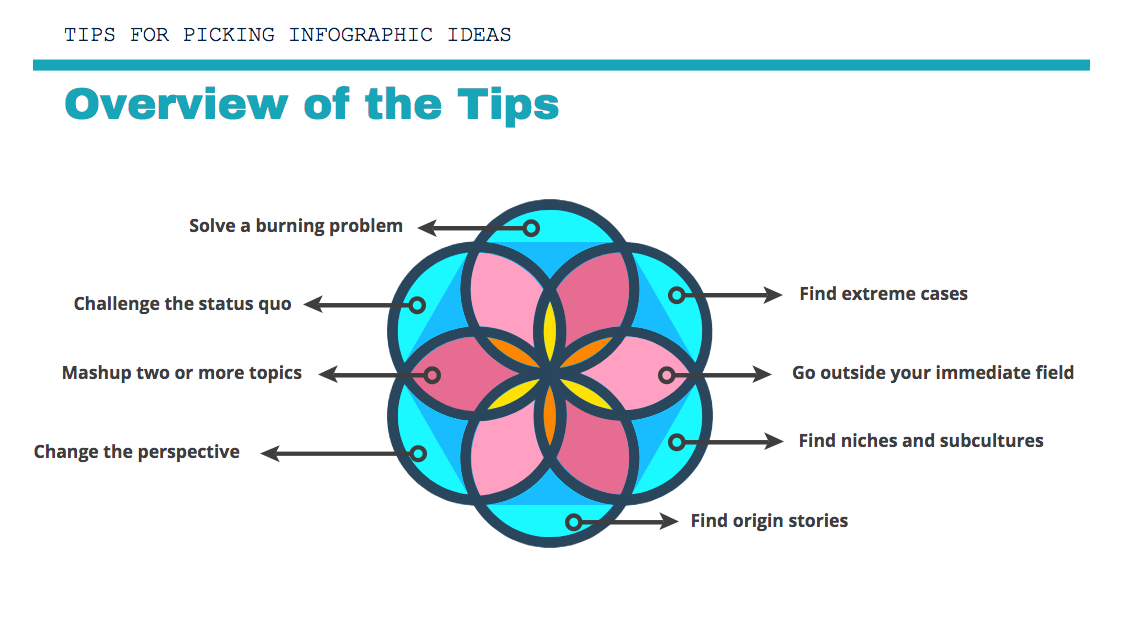 TIPS FOR PICKING INFOGRAPHIC IDEAS

Overview of the Tips

Solve a burning problem

Challenge the status quo

Mashup two or more topics

Change the perspective

Find extreme cases

Go outside your immediate field

Find niches and subcultures

Find origin stories